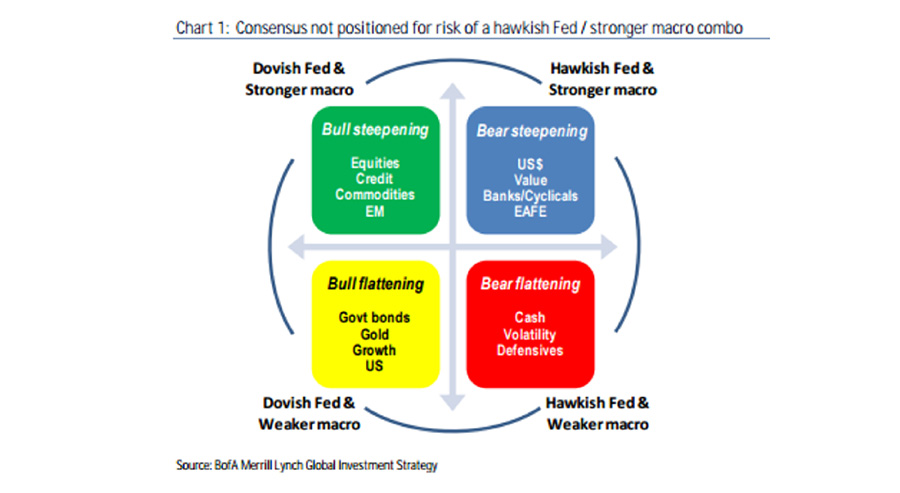 Chart 1: Consensus not positioned for risk of a hawkish Fed / stronger macro combo

Dovish Fed & Stronger macro

Hawkish Fed & Stronger macro

Bull steepening

Equities
Credit
Commodities
EM

Bear steepening

US$
Value
Banks/Cyclicals
EAFE

Bull flattening

Govt bonds
Gold
Growth
US

Bear flattening

Cash
Volatility
Defensives

Dovish Fed & Weaker macro

Hawkish Fed & Weaker macro

Source: BofA Merrill Lynch Global Investment Strategy